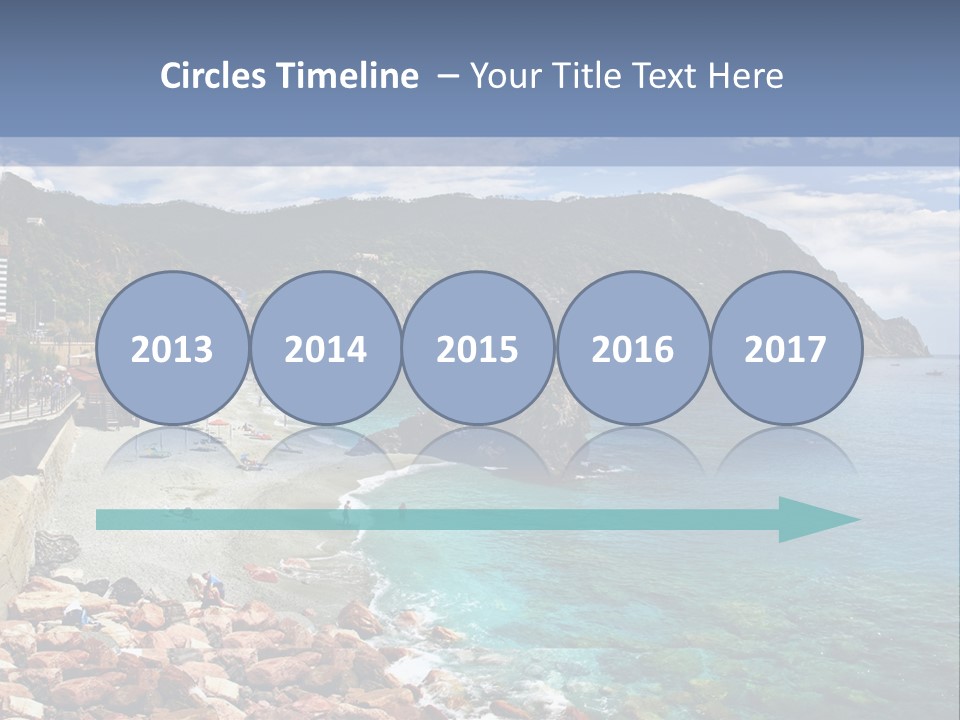 Circles Timeline – Your Title Text Here

2013

2014

2015

2016

2017